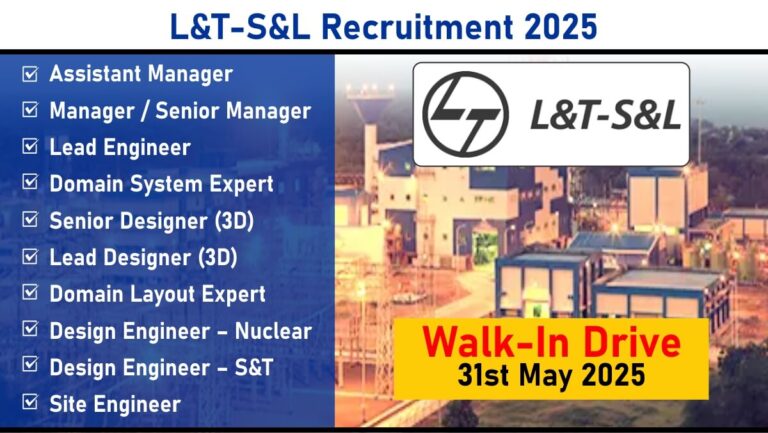 L&T-S&L Recruitment 2025

☑ Assistant Manager
☑ Manager / Senior Manager
☑ Lead Engineer
☑ Domain System Expert
☑ Senior Designer (3D)
☑ Lead Designer (3D)
☑ Domain Layout Expert
☑ Design Engineer – Nuclear
☑ Design Engineer – S&T
☑ Site Engineer

L&T-S&L

Walk-In Drive
31st May 2025